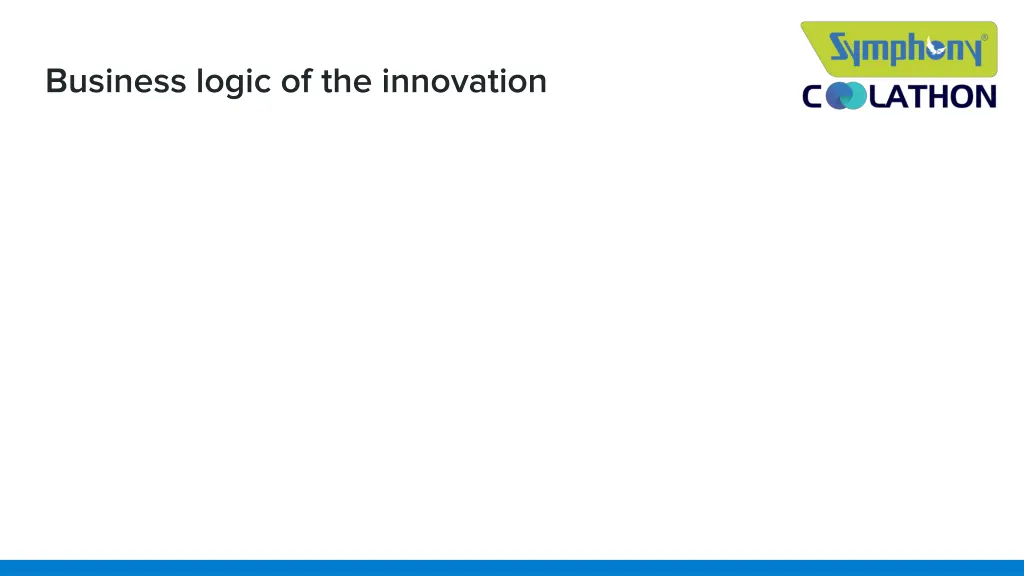 Business logic of the innovation

Symphony®
COOLATHON